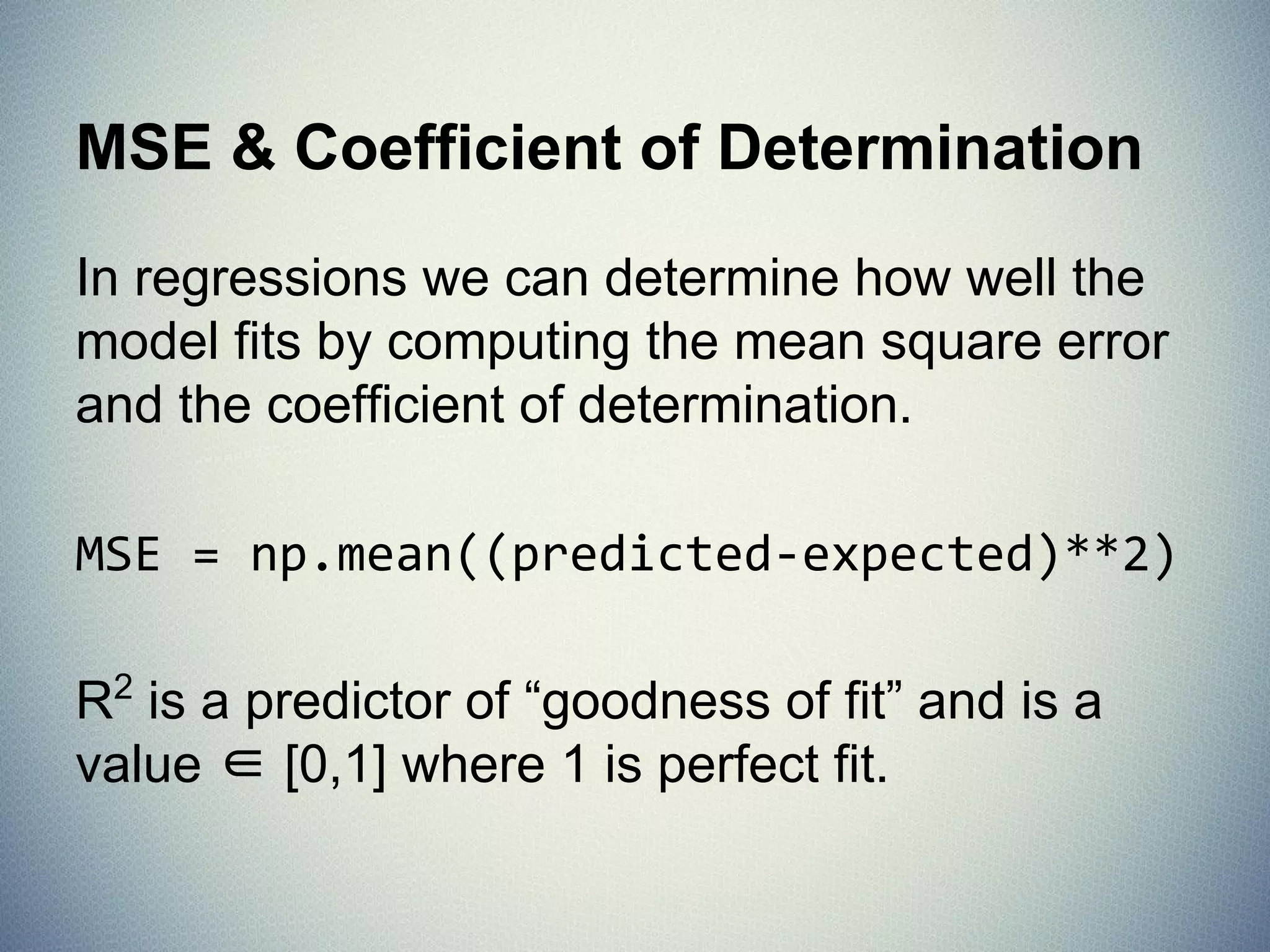 MSE & Coefficient of Determination

In regressions we can determine how well the model fits by computing the mean square error and the coefficient of determination.

MSE = np.mean((predicted-expected)**2)

$R^2$ is a predictor of “goodness of fit” and is a value $\in$ [0,1] where 1 is perfect fit.